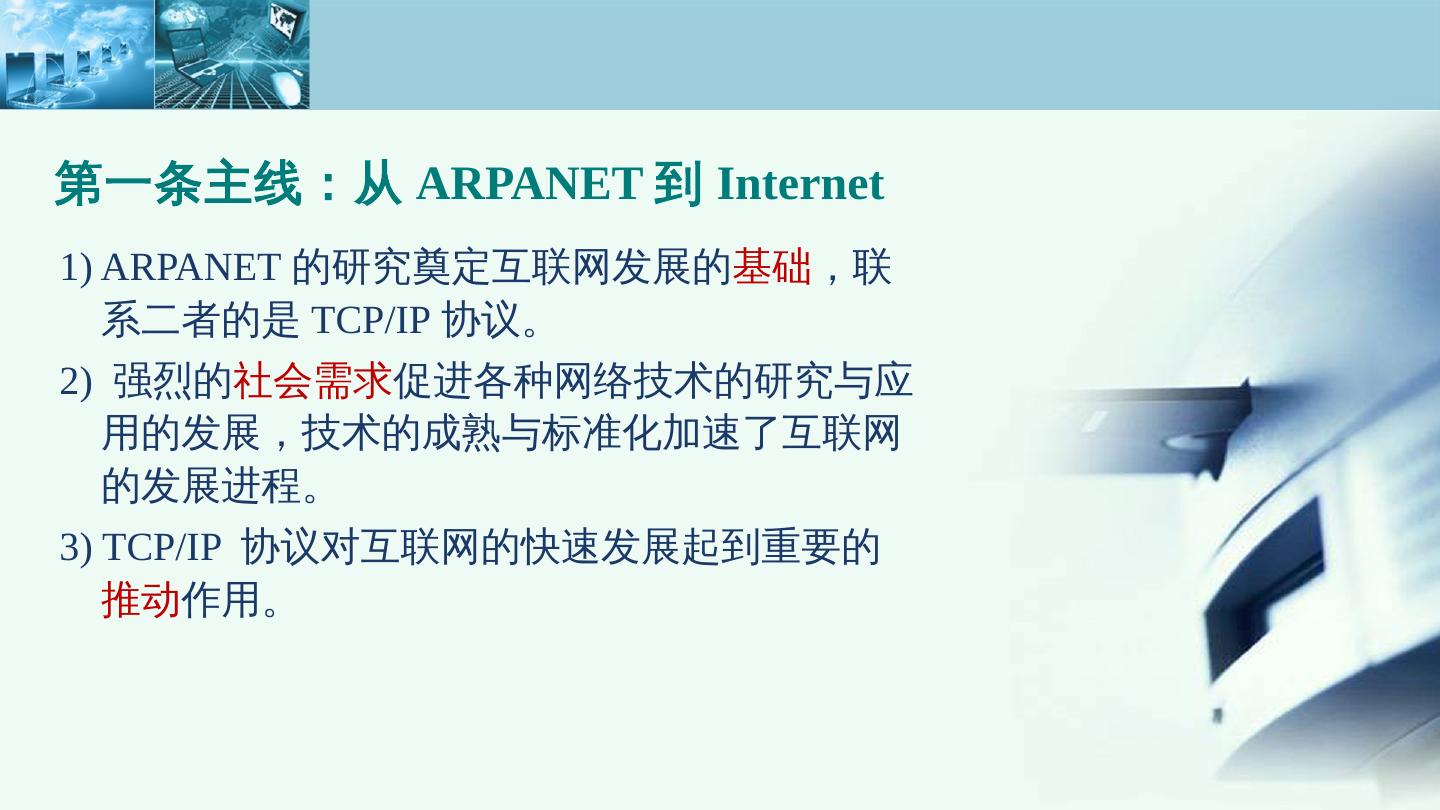 第一条主线：从 ARPANET 到 Internet

1) ARPANET 的研究奠定互联网发展的基础，联系二者的是 TCP/IP 协议。

2) 强烈的社会需求促进各种网络技术的研究与应用的发展，技术的成熟与标准化加速了互联网的发展进程。

3) TCP/IP 协议对互联网的快速发展起到重要的推动作用。